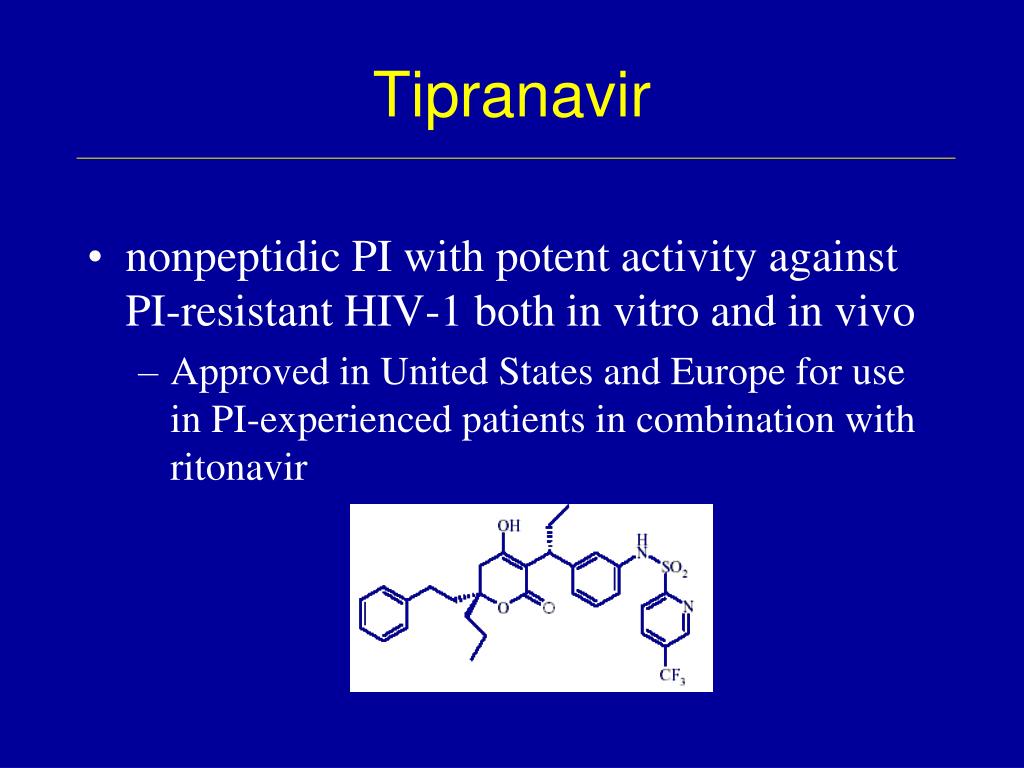 Tipranavir

• nonpeptidic PI with potent activity against PI-resistant HIV-1 both in vitro and in vivo

– Approved in United States and Europe for use in PI-experienced patients in combination with ritonavir

OH
H
N
$SO_2$
O
O
N
$CF_3$